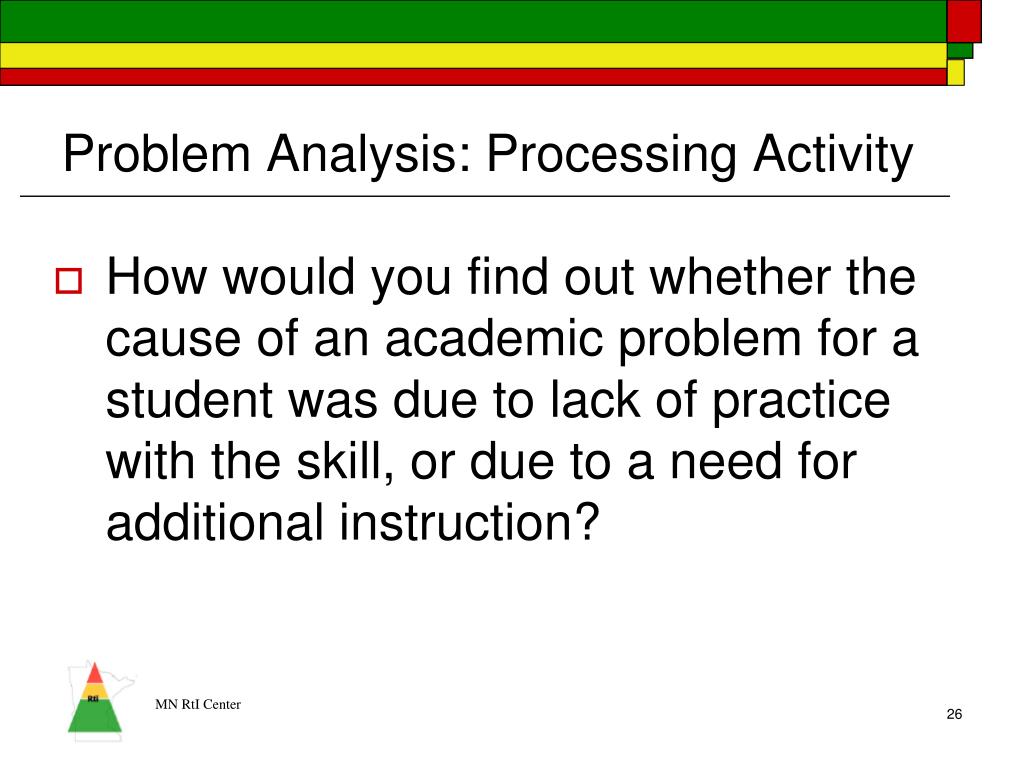 Problem Analysis: Processing Activity

How would you find out whether the cause of an academic problem for a student was due to lack of practice with the skill, or due to a need for additional instruction?

RtI

MN RtI Center

26